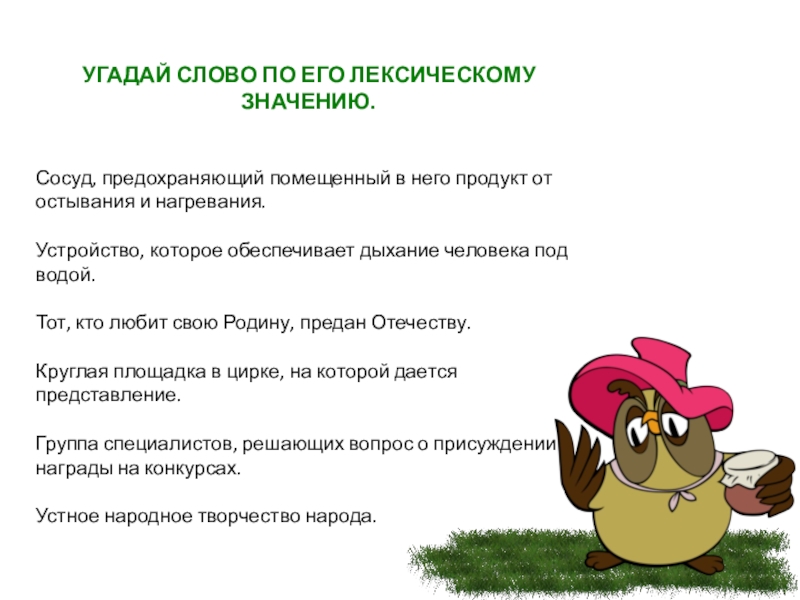 УГАДАЙ СЛОВО ПО ЕГО ЛЕКСИЧЕСКОМУ ЗНАЧЕНИЮ.

Сосуд, предохраняющий помещенный в него продукт от остывания и нагревания.

Устройство, которое обеспечивает дыхание человека под водой.

Тот, кто любит свою Родину, предан Отечеству.

Круглая площадка в цирке, на которой дается представление.

Группа специалистов, решающих вопрос о присуждении награды на конкурсах.

Устное народное творчество народа.